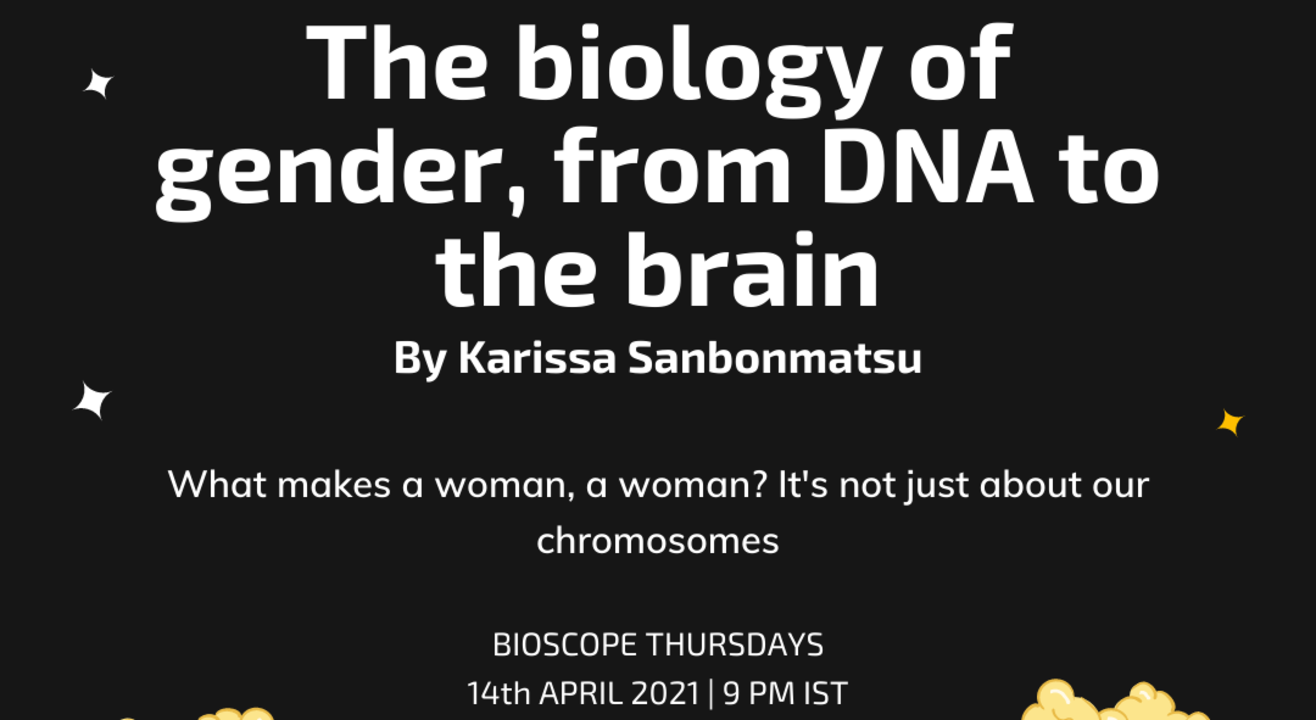 The biology of gender, from DNA to the brain

By Karissa Sanbonmatsu

What makes a woman, a woman? It's not just about our chromosomes

BIOSCOPE THURSDAYS
14th APRIL 2021 | 9 PM IST